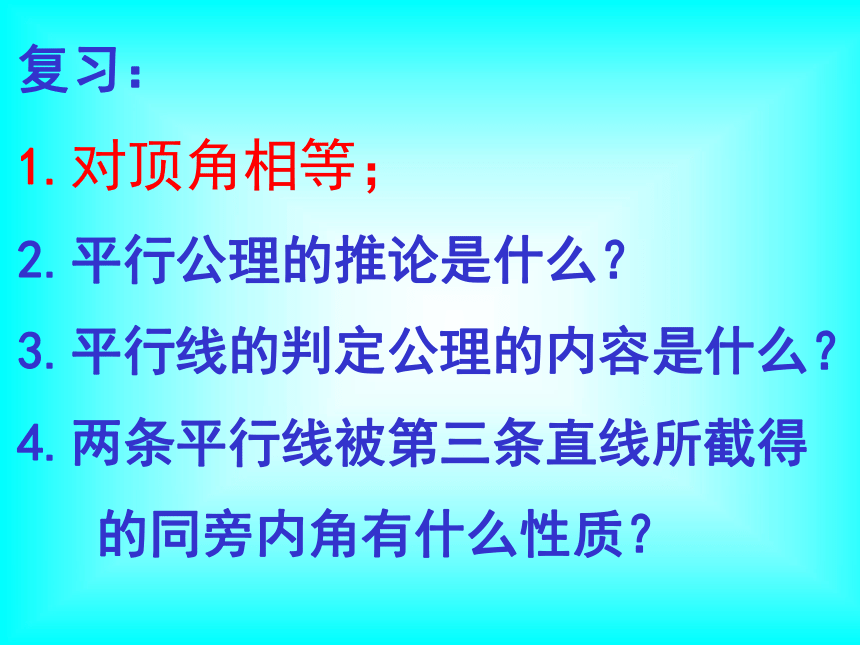 复习：

1. 对顶角相等；

2. 平行公理的推论是什么？

3. 平行线的判定公理的内容是什么？

4. 两条平行线被第三条直线所截得的同旁内角有什么性质？